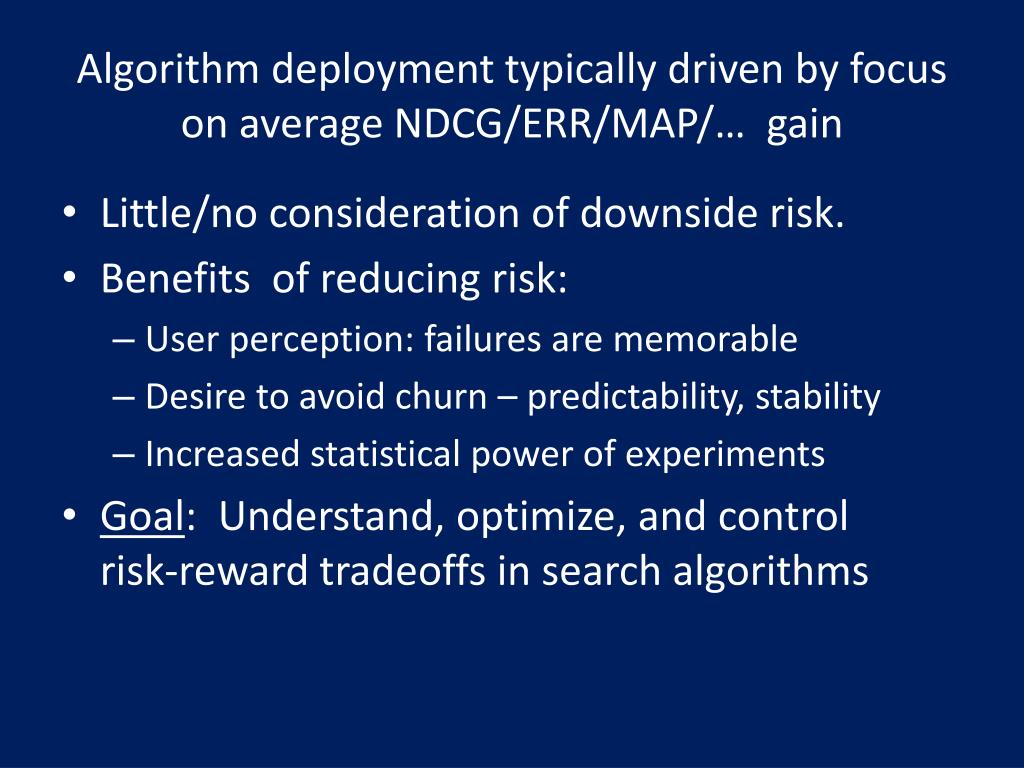 Algorithm deployment typically driven by focus on average NDCG/ERR/MAP/… gain

• Little/no consideration of downside risk.
• Benefits of reducing risk:
– User perception: failures are memorable
– Desire to avoid churn – predictability, stability
– Increased statistical power of experiments
• Goal: Understand, optimize, and control risk-reward tradeoffs in search algorithms